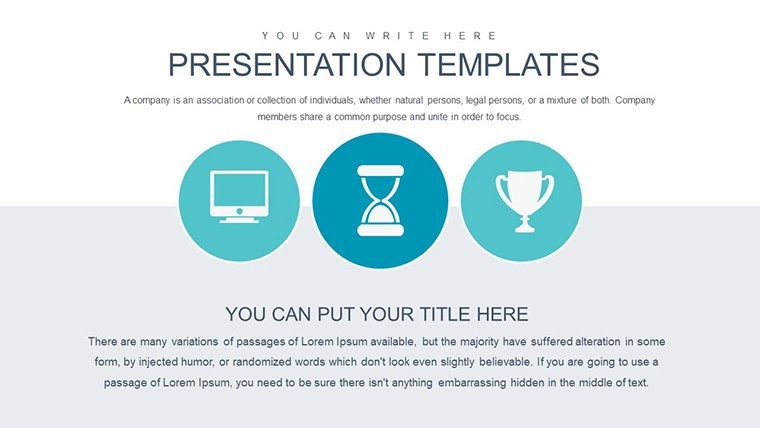 YOU CAN WRITE HERE

PRESENTATION TEMPLATES

A company is an association or collection of individuals, whether natural persons, legal persons, or a mixture of both. Company members share a common purpose and unite in order to focus.

YOU CAN PUT YOUR TITLE HERE

There are many variations of passages of Lorem Ipsum available, but the majority have suffered alteration in some form, by injected humor, or randomized words which don't look even slightly believable. If you are going to use a passage of Lorem Ipsum, you need to be sure there isn't anything embarrassing hidden in the middle of text.